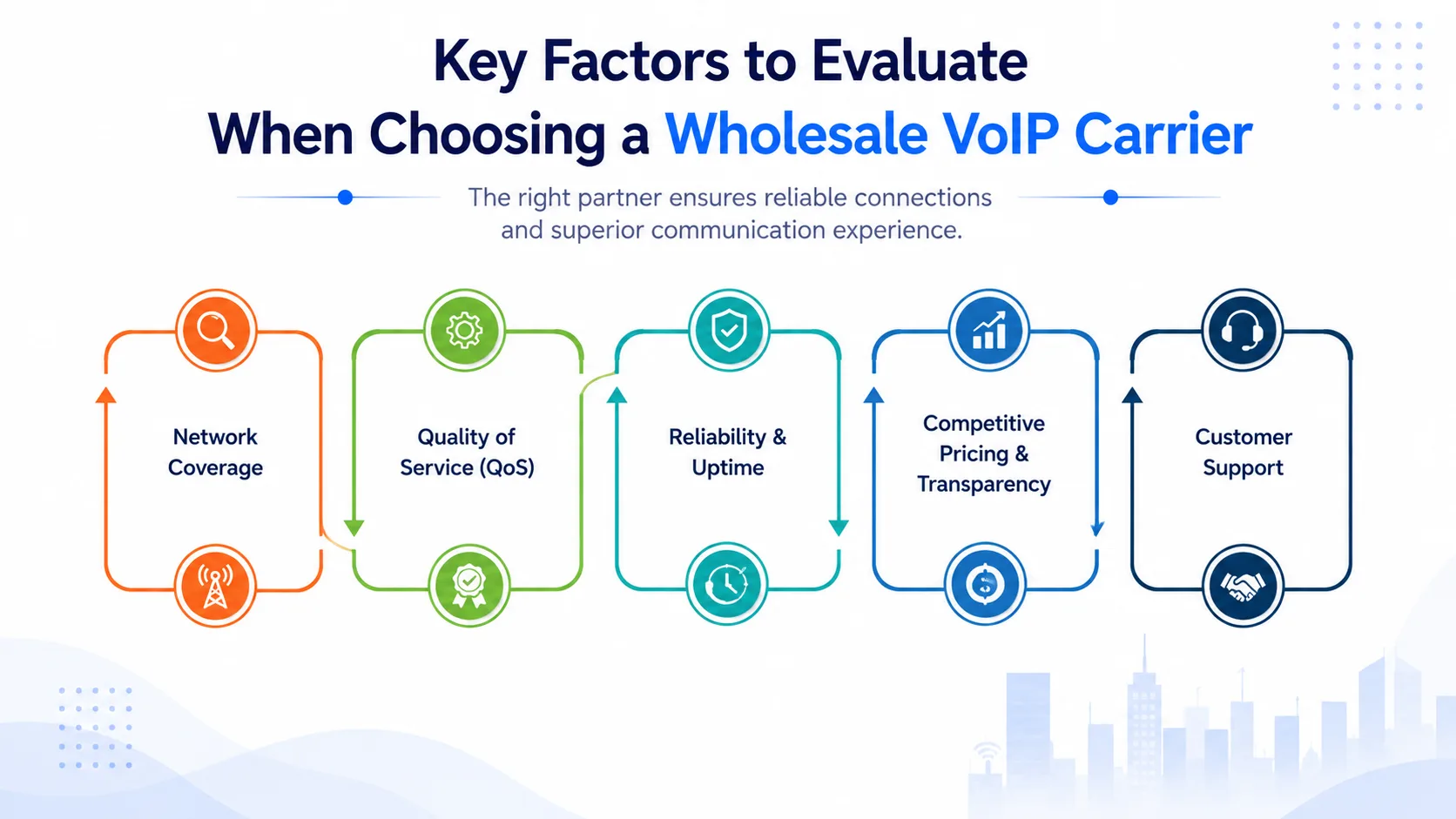 Key Factors to Evaluate
When Choosing a Wholesale VoIP Carrier

The right partner ensures reliable connections and superior communication experience.

Network Coverage

Quality of Service (QoS)

Reliability & Uptime

Competitive Pricing & Transparency

Customer Support